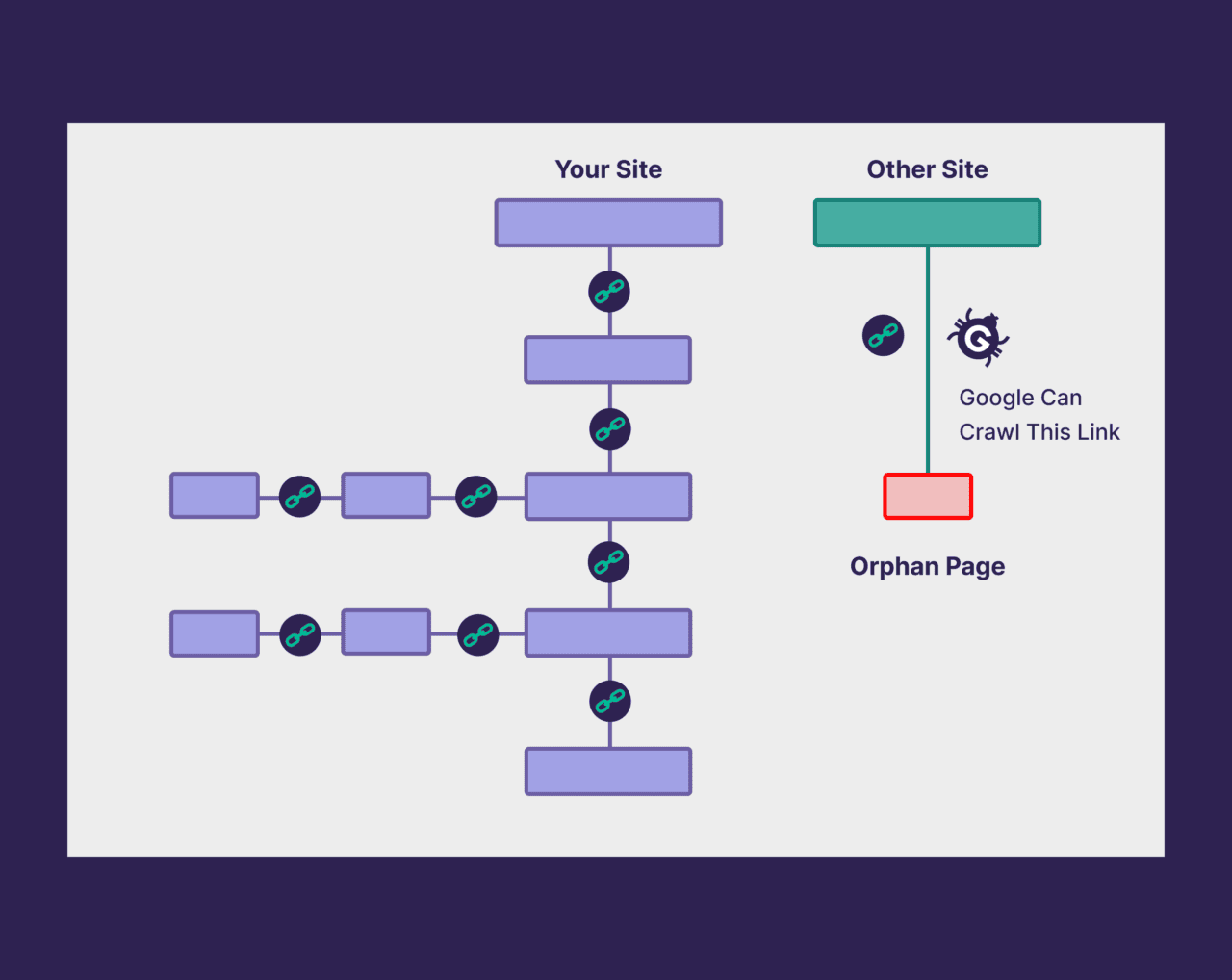 Your Site

Other Site

Google Can Crawl This Link

Orphan Page